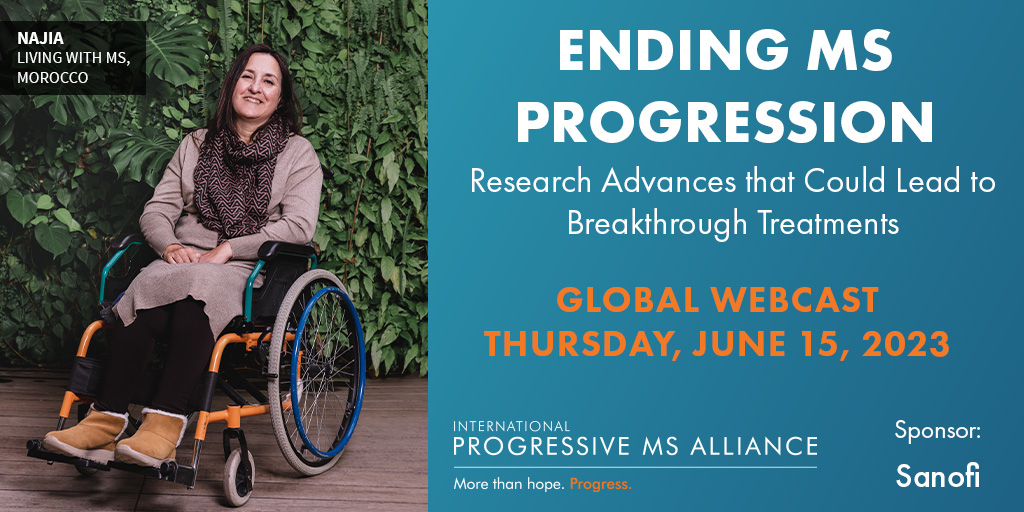 NAJIA
LIVING WITH MS, MOROCCO

ENDING MS PROGRESSION

Research Advances that Could Lead to Breakthrough Treatments

GLOBAL WEBCAST
THURSDAY, JUNE 15, 2023

INTERNATIONAL
PROGRESSIVE MS ALLIANCE
More than hope. Progress.

Sponsor:
Sanofi